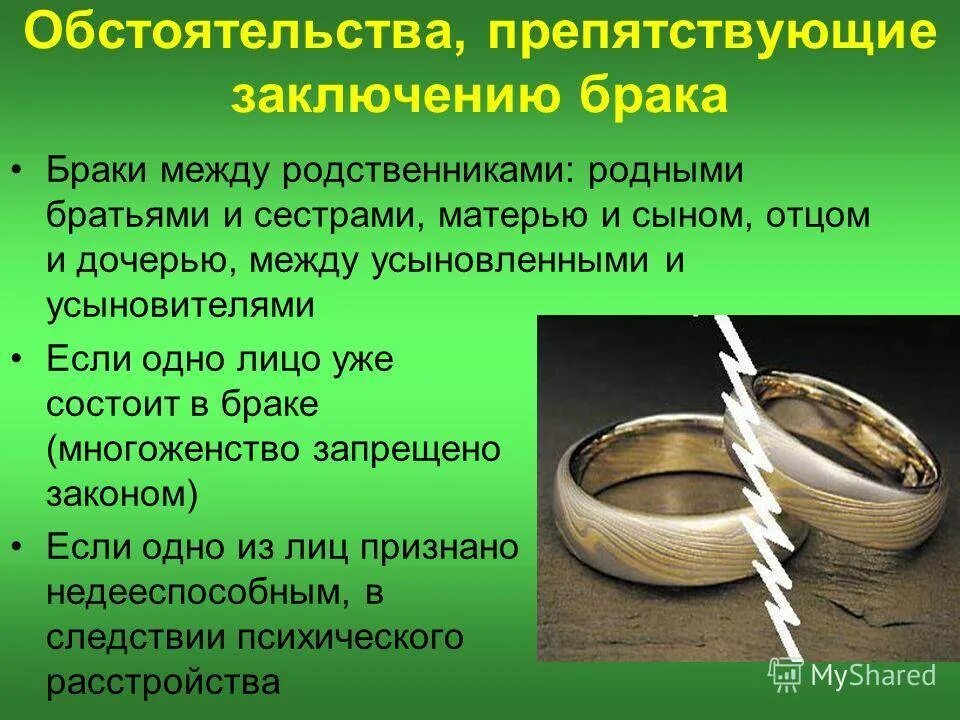 Обстоятельства, препятствующие заключению брака

• Браки между родственниками: родными братьями и сестрами, матерью и сыном, отцом и дочерью, между усыновленными и усыновителями
• Если одно лицо уже состоит в браке (многоженство запрещено законом)
• Если одно из лиц признано недееспособным, в следствии психического расстройства

MyShared